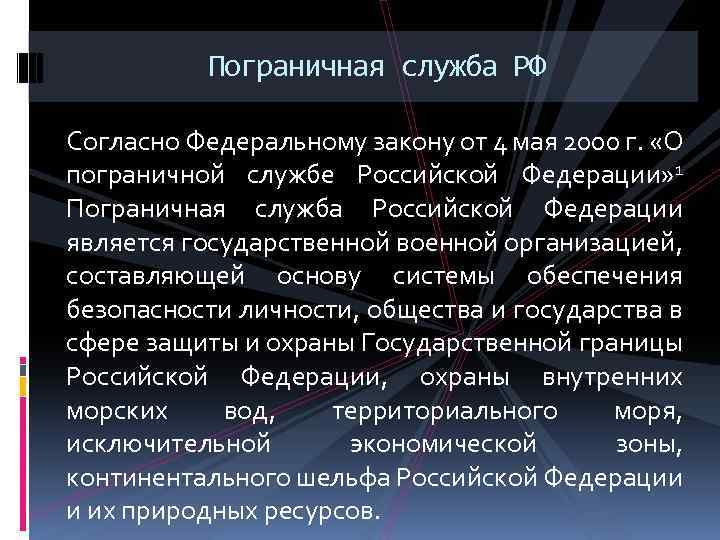 Пограничная служба РФ

Согласно Федеральному закону от 4 мая 2000 г. «О пограничной службе Российской Федерации»$^1$ Пограничная служба Российской Федерации является государственной военной организацией, составляющей основу системы обеспечения безопасности личности, общества и государства в сфере защиты и охраны Государственной границы Российской Федерации, охраны внутренних морских вод, территориального моря, исключительной экономической зоны, континентального шельфа Российской Федерации и их природных ресурсов.